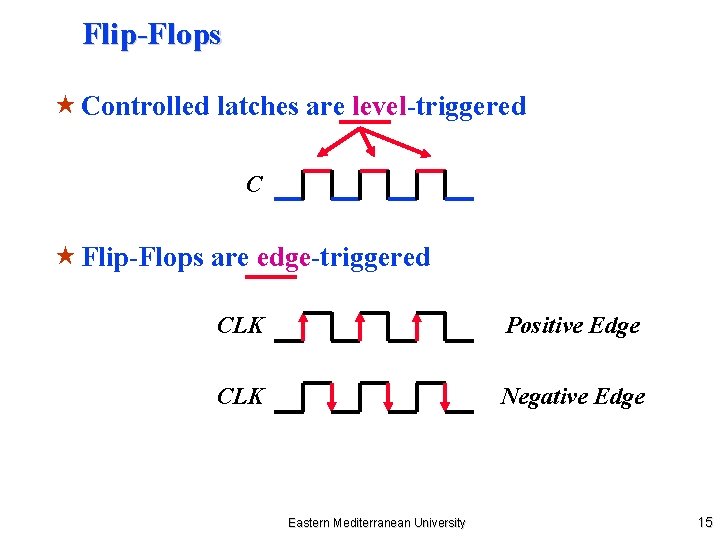 Flip-Flops

★ Controlled latches are level-triggered

C

★ Flip-Flops are edge-triggered

CLK

Positive Edge

CLK

Negative Edge

Eastern Mediterranean University

15